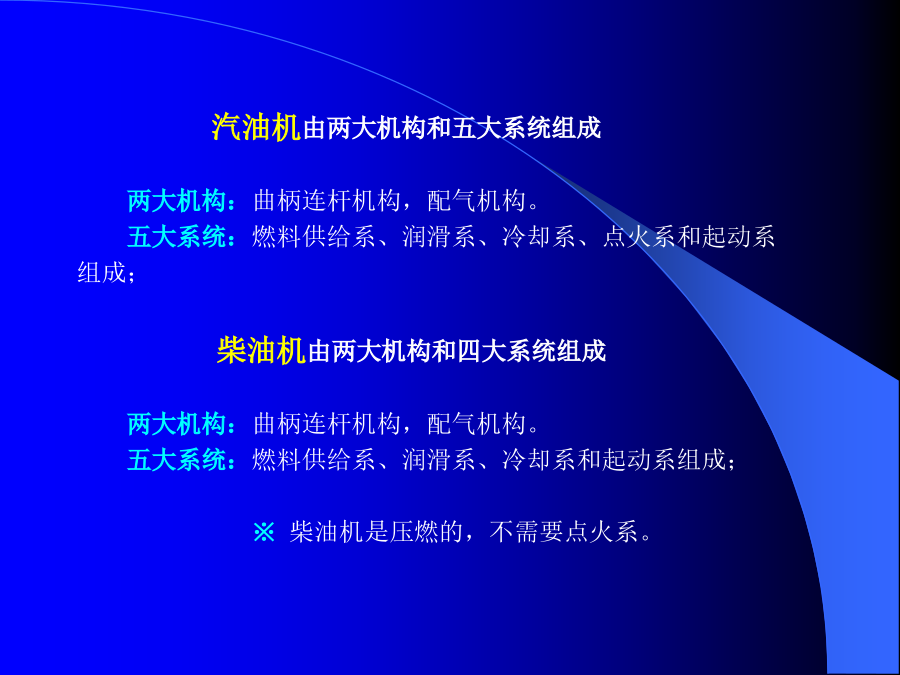 汽油机由两大机构和五大系统组成

两大机构：曲柄连杆机构，配气机构。
五大系统：燃料供给系、润滑系、冷却系、点火系和起动系组成；

柴油机由两大机构和四大系统组成

两大机构：曲柄连杆机构，配气机构。
五大系统：燃料供给系、润滑系、冷却系和起动系组成；

※ 柴油机是压燃的，不需要点火系。